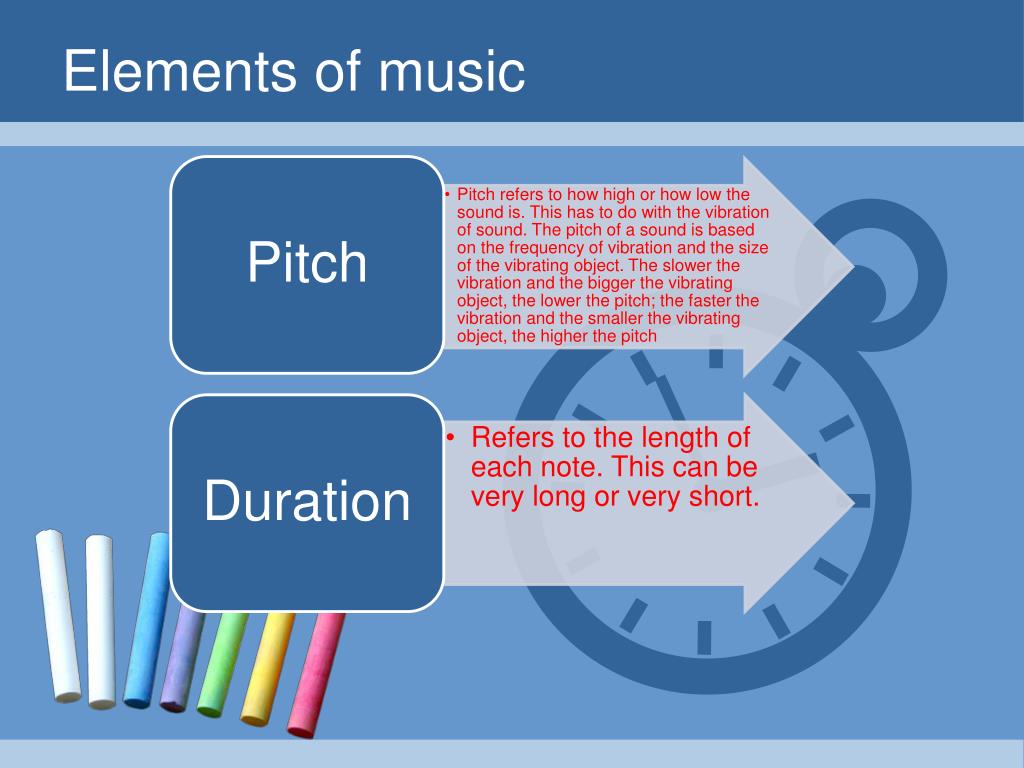 Elements of music

Pitch

• Pitch refers to how high or how low the sound is. This has to do with the vibration of sound. The pitch of a sound is based on the frequency of vibration and the size of the vibrating object. The slower the vibration and the bigger the vibrating object, the lower the pitch; the faster the vibration and the smaller the vibrating object, the higher the pitch

Duration

• Refers to the length of each note. This can be very long or very short.